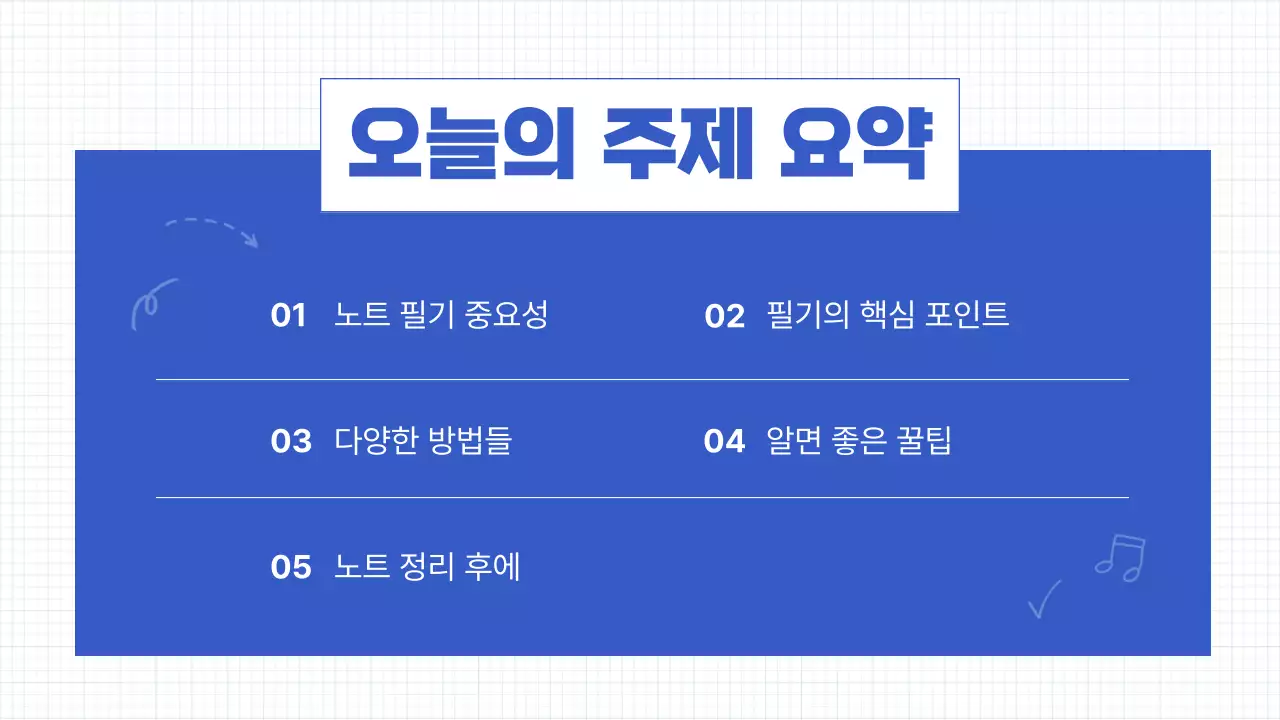 오늘의 주제 요약

01 노트 필기 중요성

02 필기의 핵심 포인트

03 다양한 방법들

04 알면 좋은 꿀팁

05 노트 정리 후에